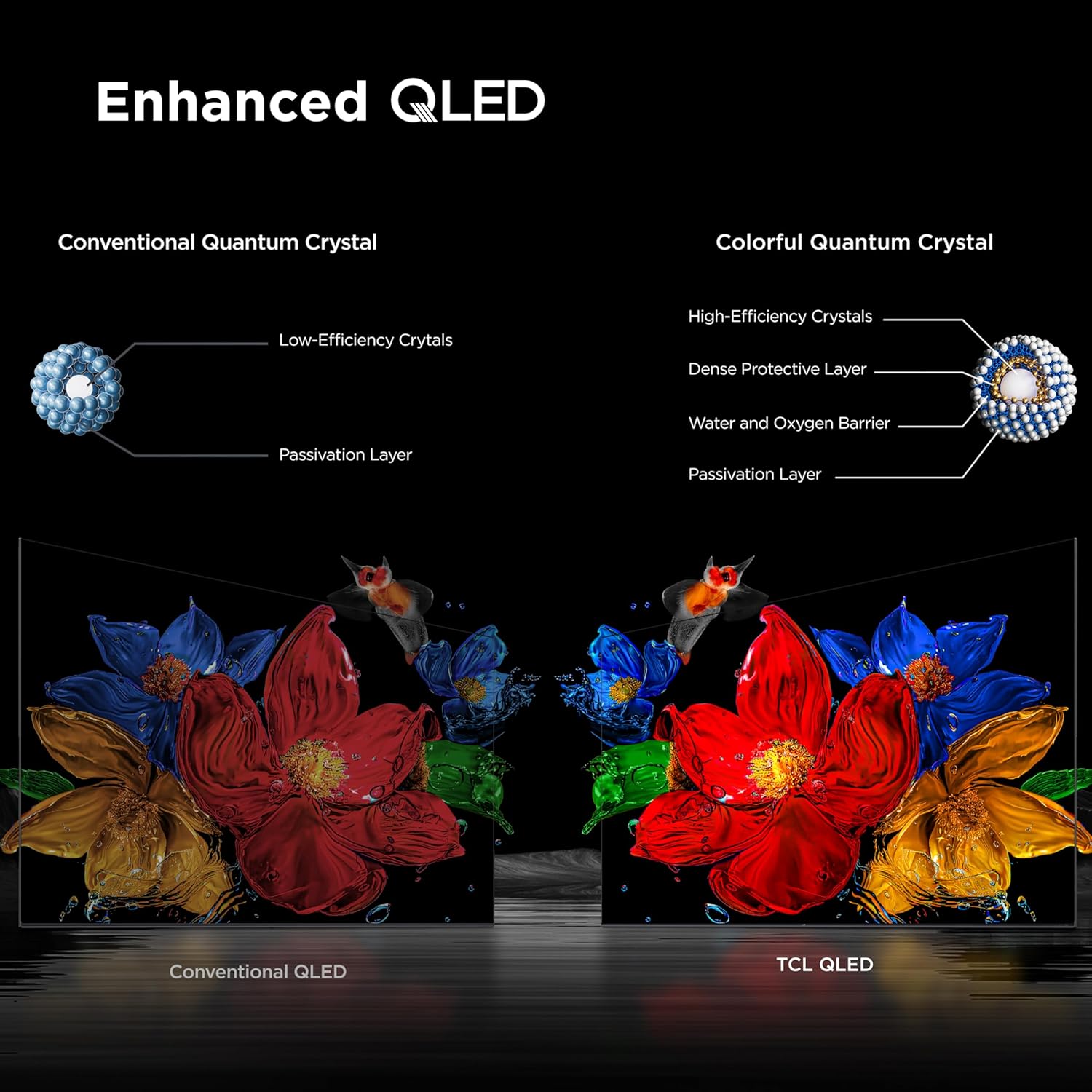 Enhanced QLED

Conventional Quantum Crystal

Low-Efficiency Crytals

Passivation Layer

Colorful Quantum Crystal

High-Efficiency Crystals

Dense Protective Layer

Water and Oxygen Barrier

Passivation Layer

Conventional QLED

TCL QLED